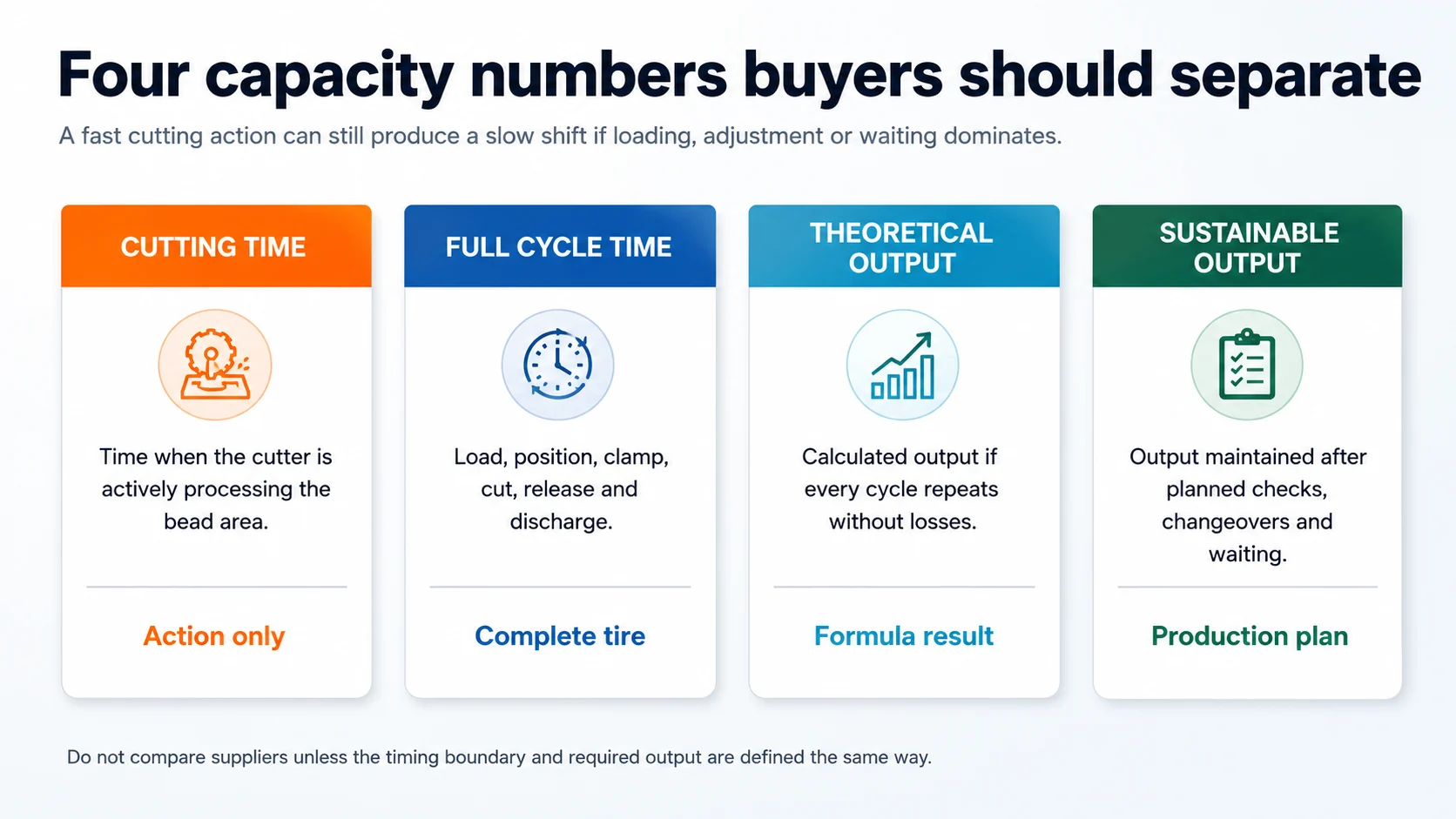 Four capacity numbers buyers should separate

A fast cutting action can still produce a slow shift if loading, adjustment or waiting dominates.

CUTTING TIME

Time when the cutter is actively processing the bead area.

Action only

FULL CYCLE TIME

Load, position, clamp, cut, release and discharge.

Complete tire

THEORETICAL OUTPUT

Calculated output if every cycle repeats without losses.

Formula result

SUSTAINABLE OUTPUT

Output maintained after planned checks, changeovers and waiting.

Production plan

Do not compare suppliers unless the timing boundary and required output are defined the same way.